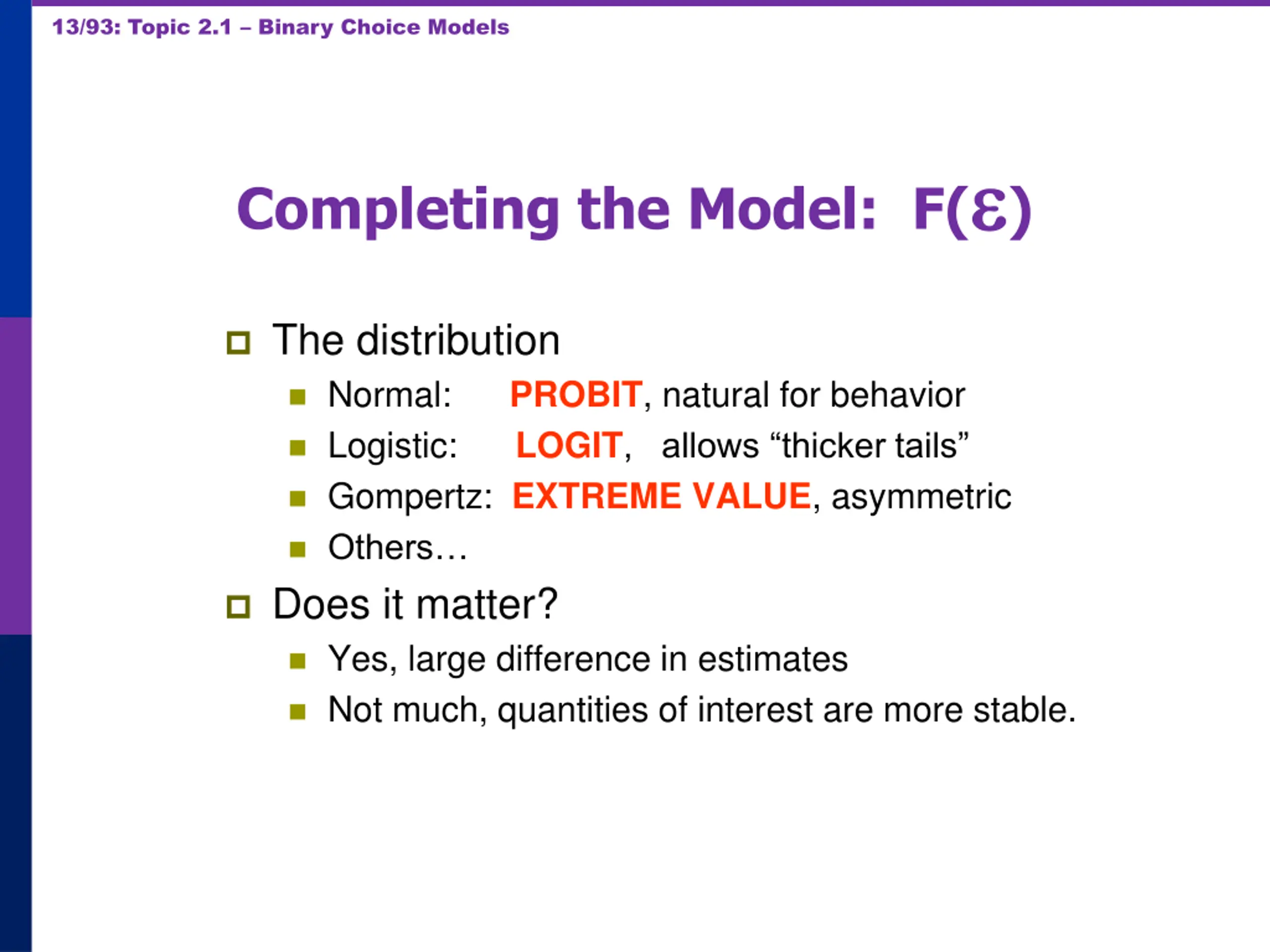 13/93: Topic 2.1 – Binary Choice Models

Completing the Model: F(ε)

The distribution

Normal: PROBIT, natural for behavior

Logistic: LOGIT, allows “thicker tails”

Gompertz: EXTREME VALUE, asymmetric

Others…

Does it matter?

Yes, large difference in estimates

Not much, quantities of interest are more stable.